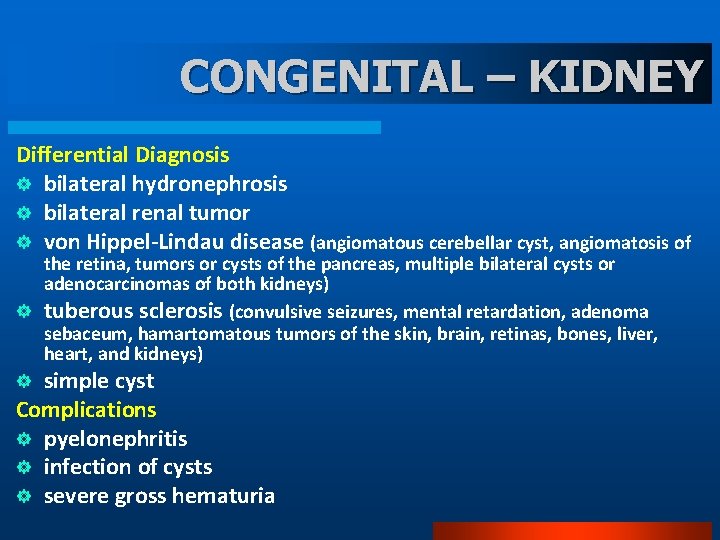 CONGENITAL – KIDNEY

Differential Diagnosis
- bilateral hydronephrosis
- bilateral renal tumor
- von Hippel-Lindau disease (angiomatous cerebellar cyst, angiomatosis of the retina, tumors or cysts of the pancreas, multiple bilateral cysts or adenocarcinomas of both kidneys)
- tuberous sclerosis (convulsive seizures, mental retardation, adenoma sebaceum, hamartomatous tumors of the skin, brain, retinas, bones, liver, heart, and kidneys)
- simple cyst

Complications
- pyelonephritis
- infection of cysts
- severe gross hematuria